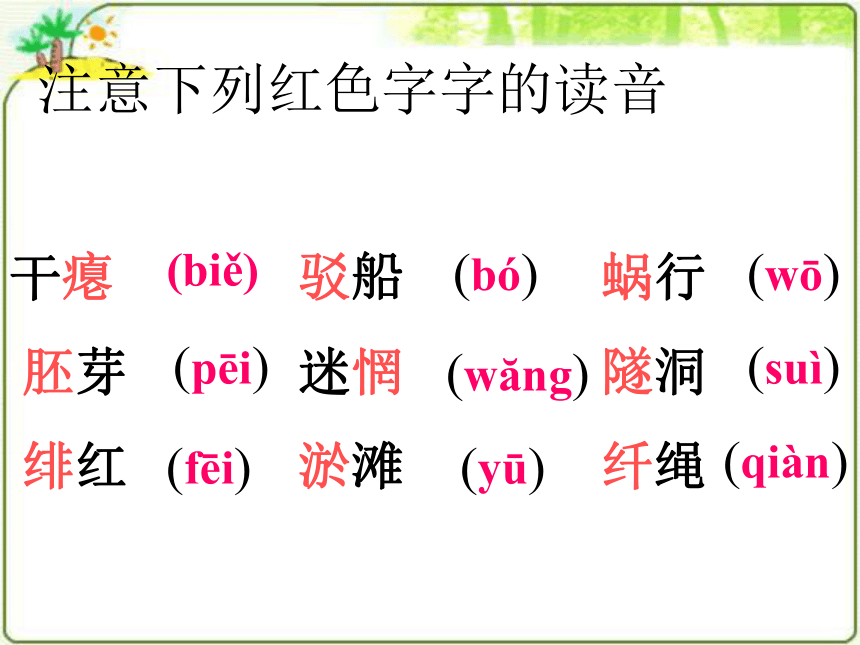 注意下列红色字字的读音

干瘪 (biě) 驳船 (bó) 蜗行 (wō)

胚芽 (pēi) 迷惘 (wǎng) 隧洞 (suì)

绯红 (fēi) 淤滩 (yū) 纤绳 (qiàn)